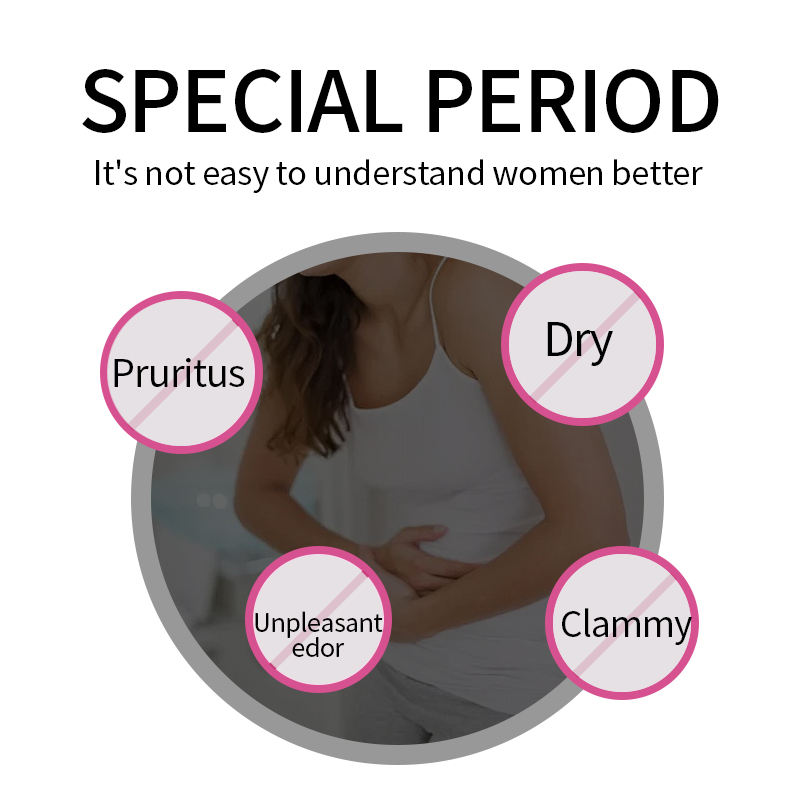 SPECIAL PERIOD

It's not easy to understand women better

Pruritus

Dry

Unpleasant edor

Clammy